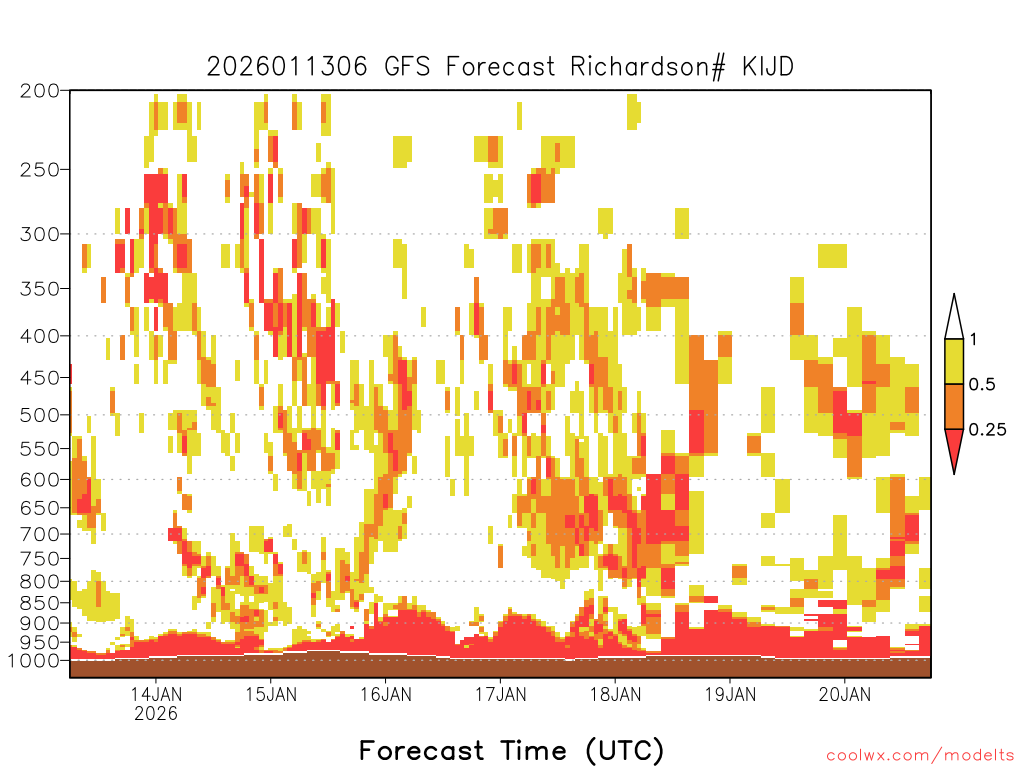 2026011306 GFS Forecast Richardson# KIJD

200
250
300
350
400
450
500
550
600
650
700
750
800
850
900
950
1000

1
0.5
0.25

14JAN
2026
15JAN
16JAN
17JAN
18JAN
19JAN
20JAN

Forecast Time (UTC)

coolwx.com/modelts